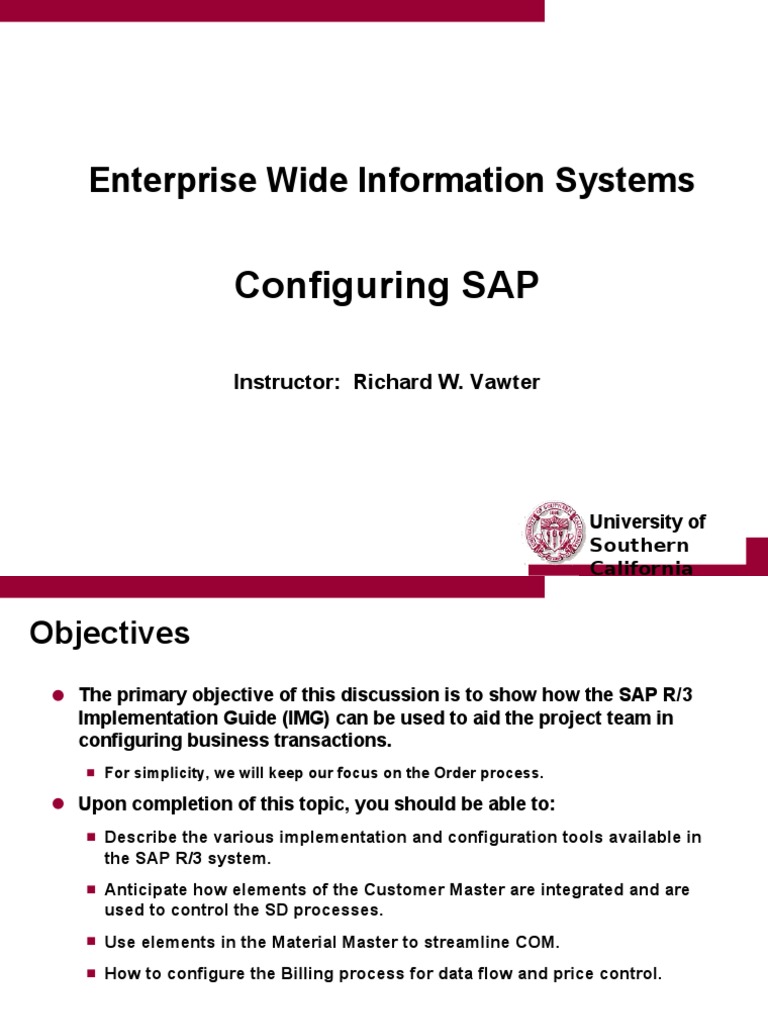 Enterprise Wide Information Systems

Configuring SAP

Instructor: Richard W. Vawter

University of Southern California

Objectives

The primary objective of this discussion is to show how the SAP R/3 Implementation Guide (IMG) can be used to aid the project team in configuring business transactions.

For simplicity, we will keep our focus on the Order process.

Upon completion of this topic, you should be able to:

Describe the various implementation and configuration tools available in the SAP R/3 system.

Anticipate how elements of the Customer Master are integrated and are used to control the SD processes.

Use elements in the Material Master to streamline COM.

How to configure the Billing process for data flow and price control.